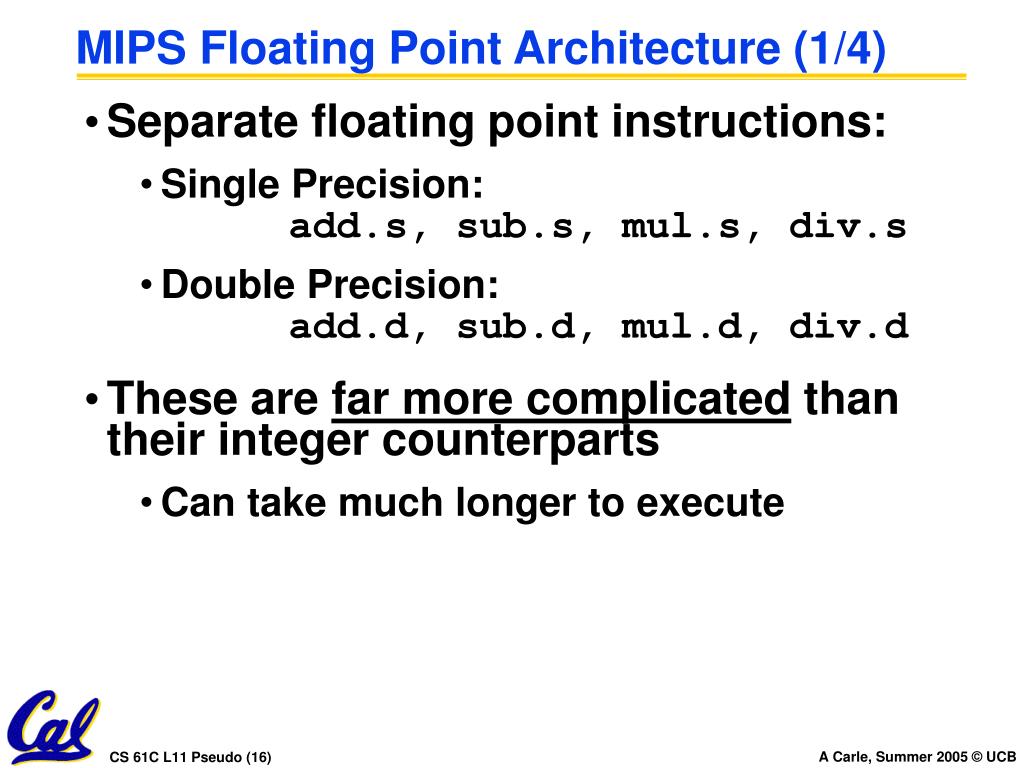 MIPS Floating Point Architecture (1/4)

• Separate floating point instructions:

• Single Precision:
add.s, sub.s, mul.s, div.s

• Double Precision:
add.d, sub.d, mul.d, div.d

• These are far more complicated than their integer counterparts

• Can take much longer to execute

Cal

CS 61C L11 Pseudo (16)

A Carle, Summer 2005 © UCB